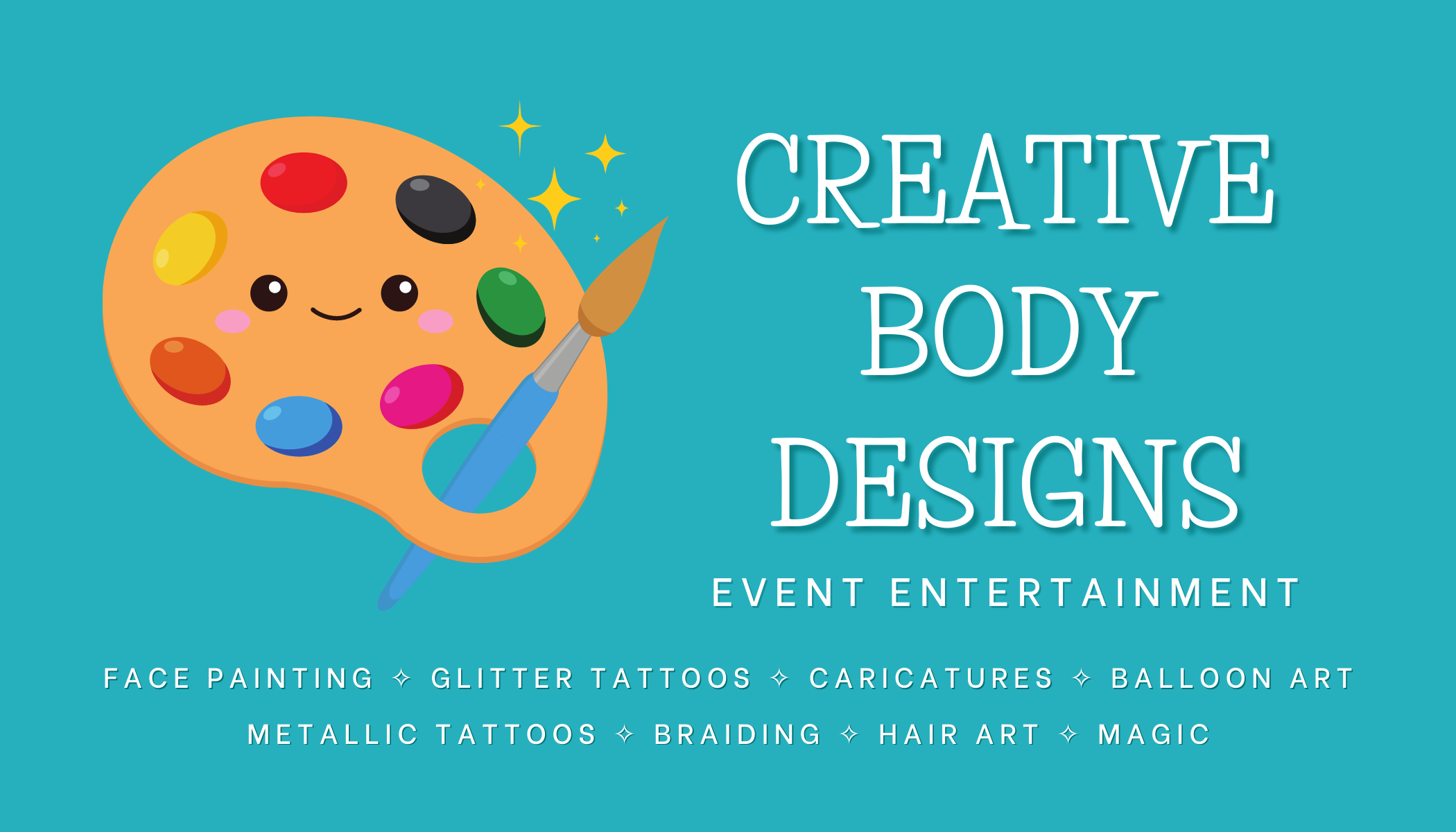 CREATIVE BODY DESIGNS

EVENT ENTERTAINMENT

FACE PAINTING ✧ GLITTER TATTOOS ✧ CARICATURES ✧ BALLOON ART

METALLIC TATTOOS ✧ BRAIDING ✧ HAIR ART ✧ MAGIC